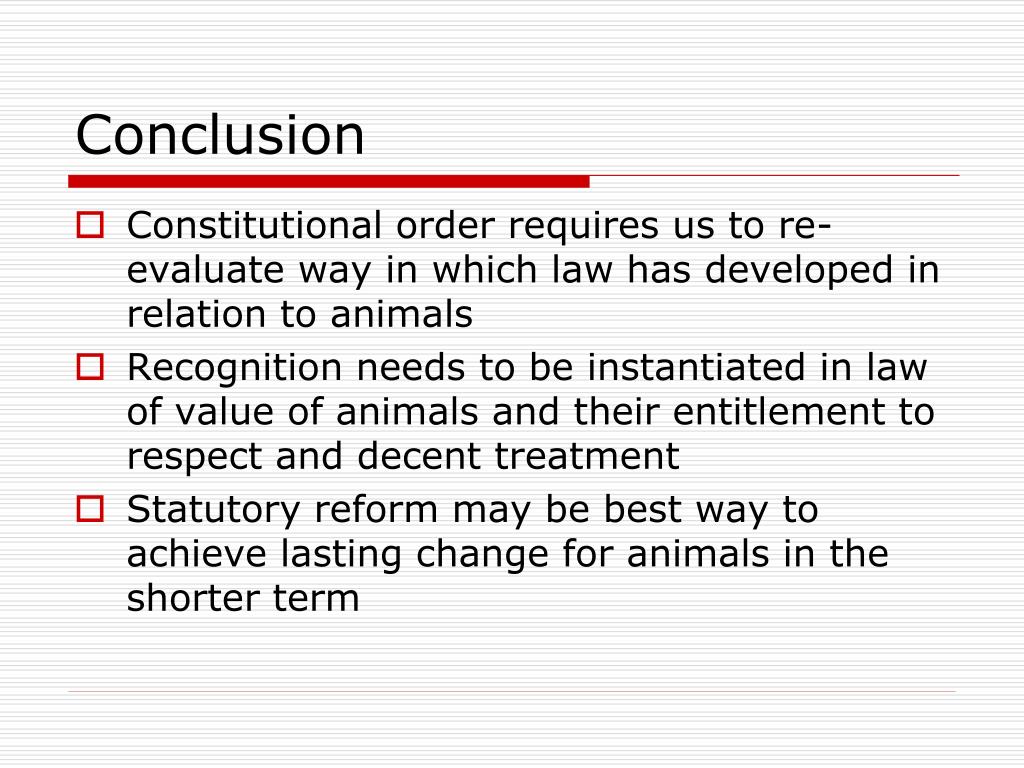 Conclusion

Constitutional order requires us to re-evaluate way in which law has developed in relation to animals

Recognition needs to be instantiated in law of value of animals and their entitlement to respect and decent treatment

Statutory reform may be best way to achieve lasting change for animals in the shorter term